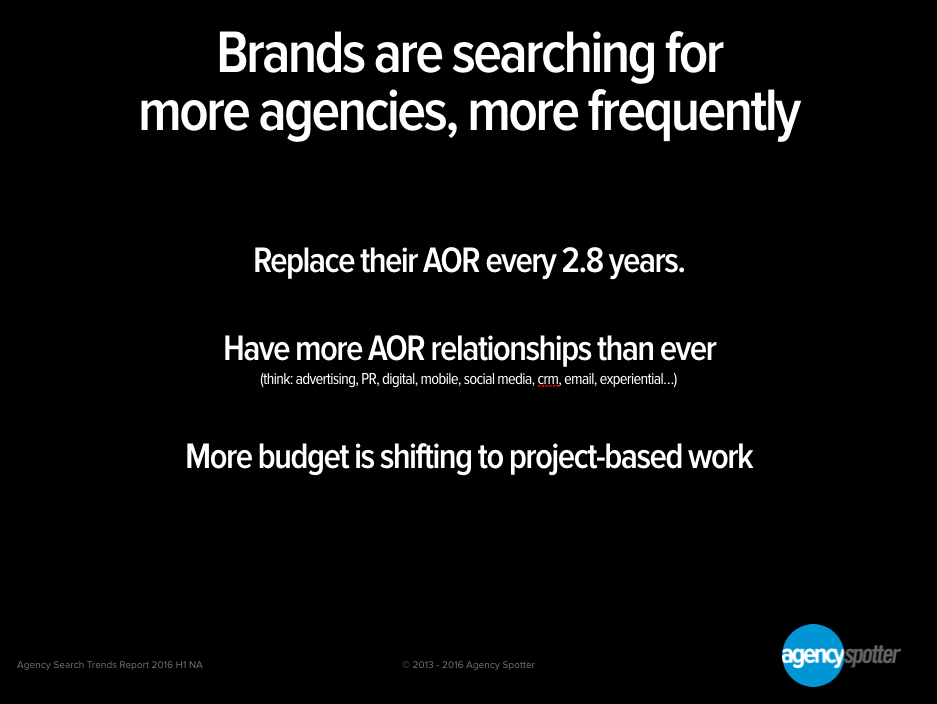 Brands are searching for more agencies, more frequently

Replace their AOR every 2.8 years.

Have more AOR relationships than ever
(think: advertising, PR, digital, mobile, social media, crm, email, experiential…)

More budget is shifting to project-based work

Agency Search Trends Report 2016 H1 NA

© 2013 - 2016 Agency Spotter

agencyspotter